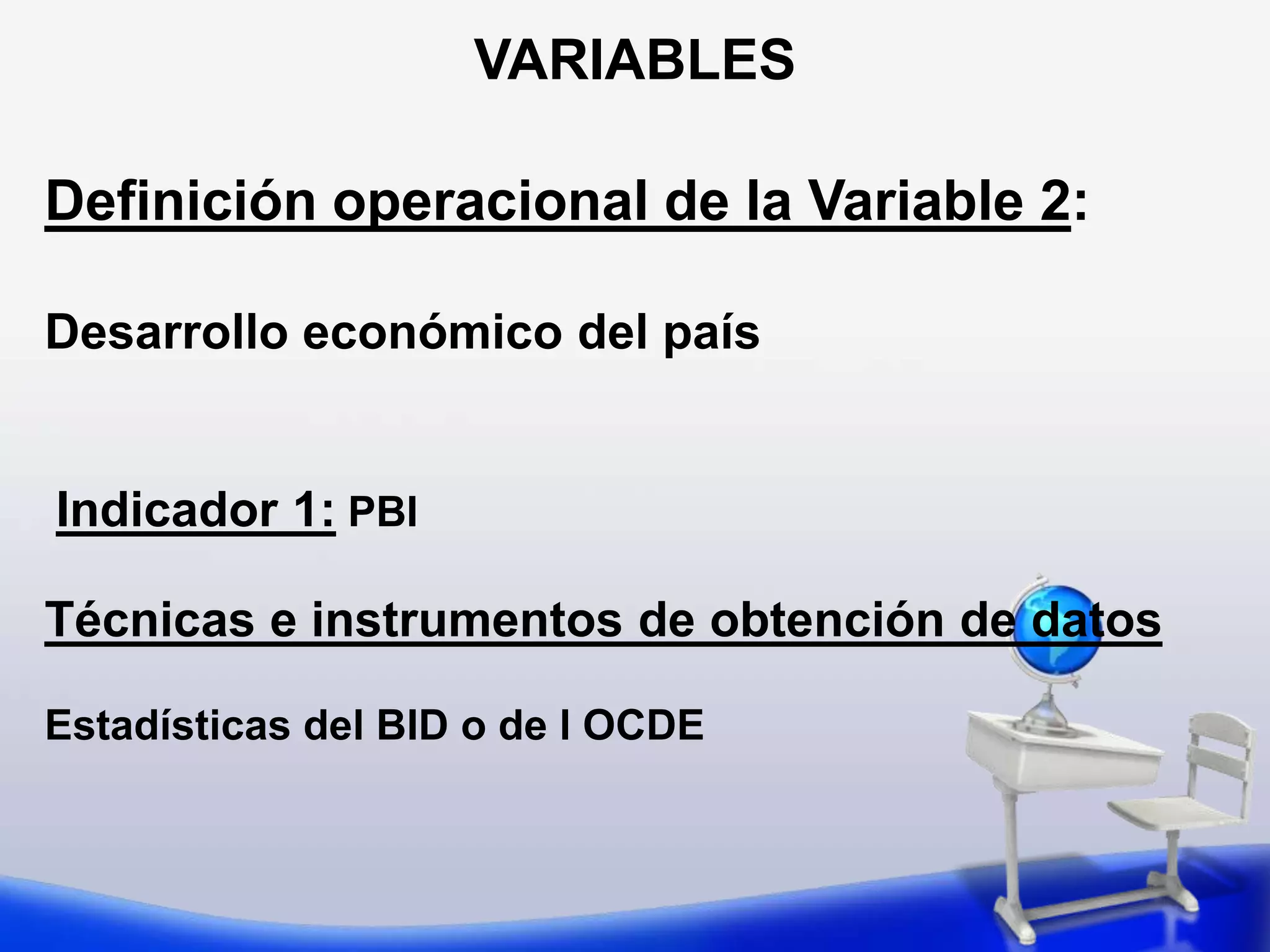 VARIABLES

Definición operacional de la Variable 2:

Desarrollo económico del país

Indicador 1: PBI

Técnicas e instrumentos de obtención de datos

Estadísticas del BID o de l OCDE